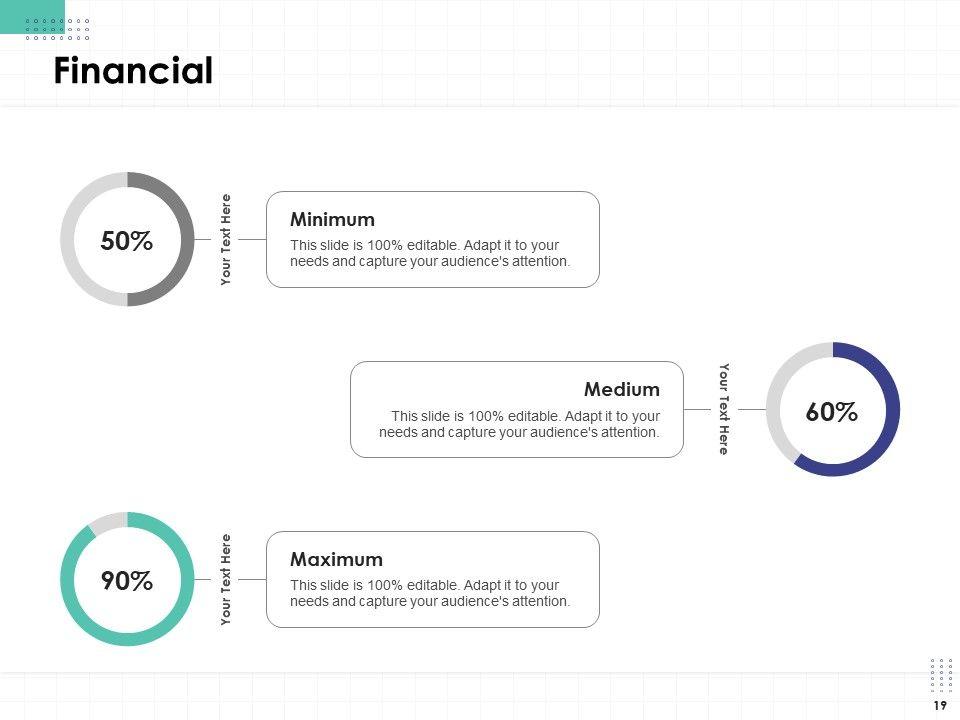 Financial

50%

Your Text Here

Minimum
This slide is 100% editable. Adapt it to your needs and capture your audience's attention.

Medium
This slide is 100% editable. Adapt it to your needs and capture your audience's attention.

Your Text Here

60%

90%

Your Text Here

Maximum
This slide is 100% editable. Adapt it to your needs and capture your audience's attention.

19